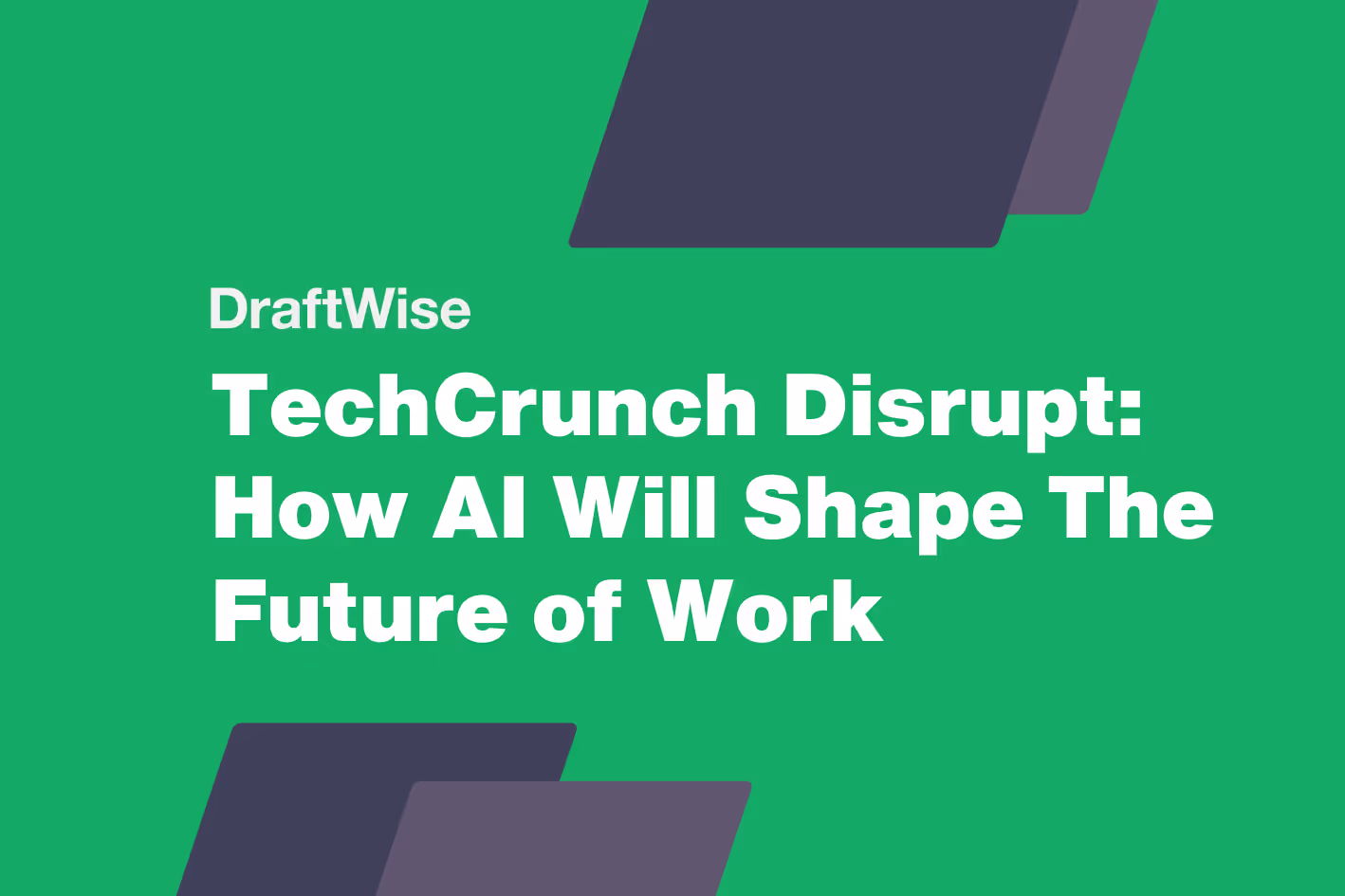 DraftWise

TechCrunch Disrupt: How AI Will Shape The Future of Work